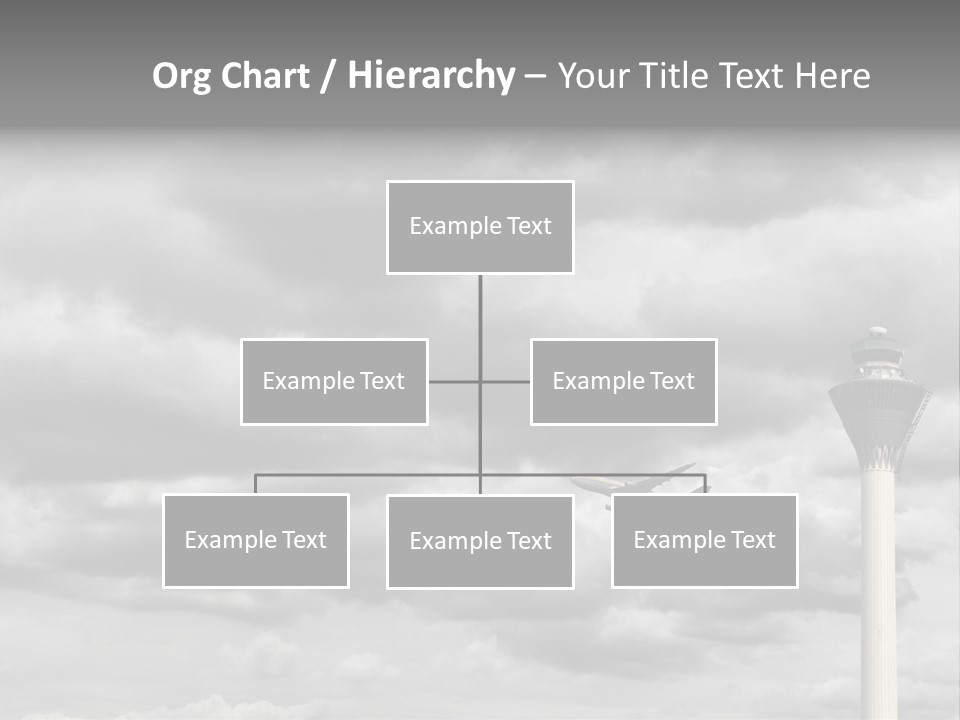 Org Chart / Hierarchy – Your Title Text Here

Example Text

Example Text

Example Text

Example Text

Example Text

Example Text